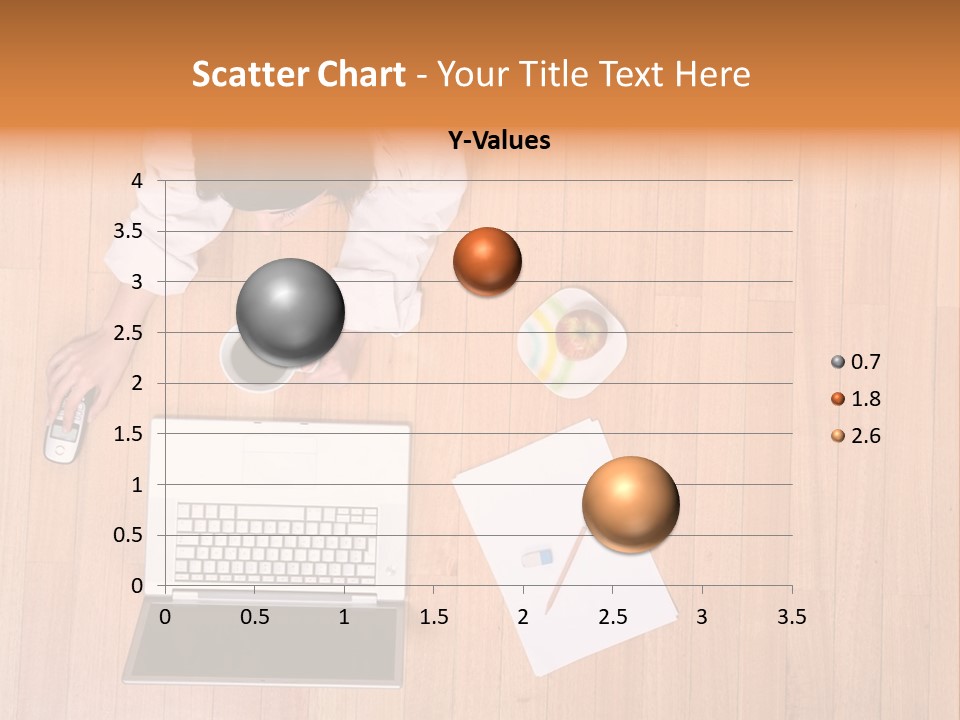 Scatter Chart - Your Title Text Here

Y-Values

4
3.5
3
2.5
2
1.5
1
0.5
0

0 0.5 1 1.5 2 2.5 3 3.5

0.7
1.8
2.6